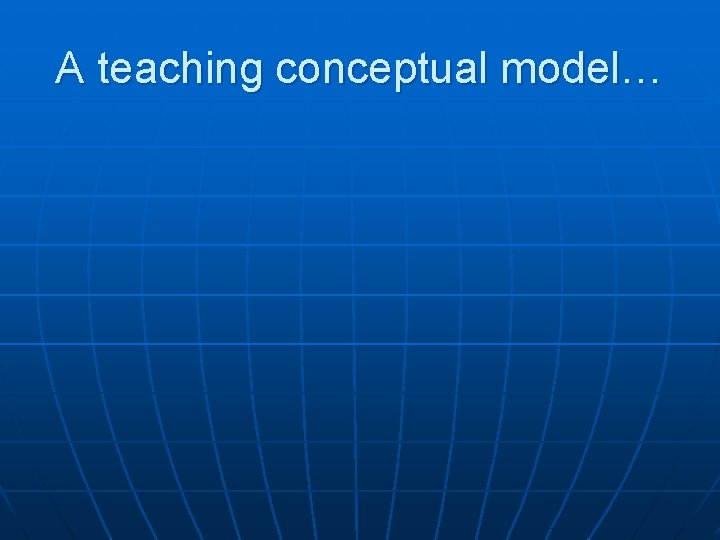 A teaching conceptual model…